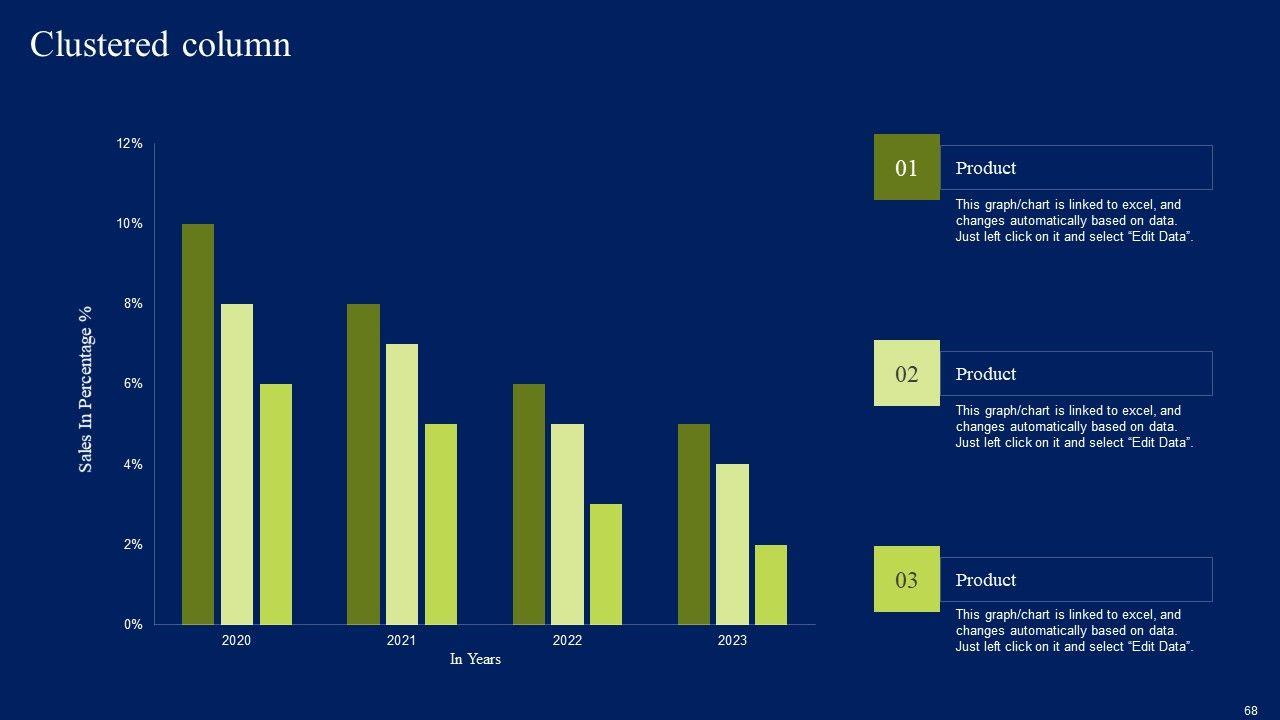 Clustered column

12%
10%
8%
6%
4%
2%
0%

Sales In Percentage %

2020
2021
2022
2023

In Years

01
Product
This graph/chart is linked to excel, and changes automatically based on data. Just left click on it and select "Edit Data".

02
Product
This graph/chart is linked to excel, and changes automatically based on data. Just left click on it and select "Edit Data".

03
Product
This graph/chart is linked to excel, and changes automatically based on data. Just left click on it and select "Edit Data".

68